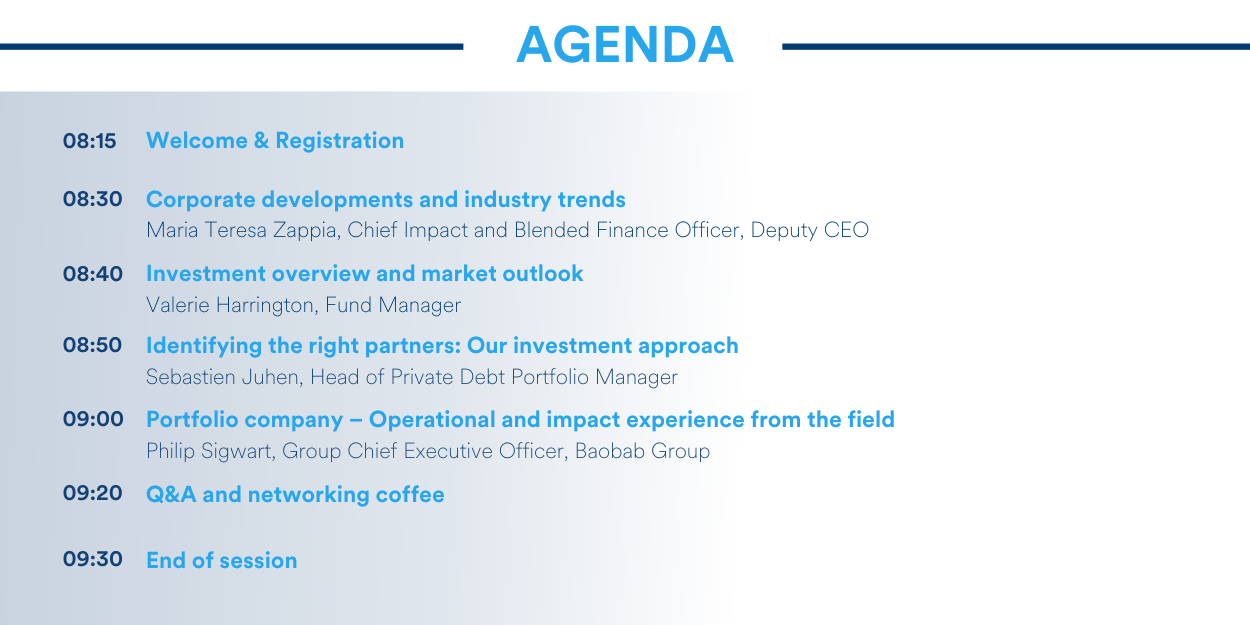 AGENDA

08:15 Welcome & Registration

08:30 Corporate developments and industry trends
Maria Teresa Zappia, Chief Impact and Blended Finance Officer, Deputy CEO

08:40 Investment overview and market outlook
Valerie Harrington, Fund Manager

08:50 Identifying the right partners: Our investment approach
Sebastien Juhen, Head of Private Debt Portfolio Manager

09:00 Portfolio company – Operational and impact experience from the field
Philip Sigwart, Group Chief Executive Officer, Baobab Group

09:20 Q&A and networking coffee

09:30 End of session